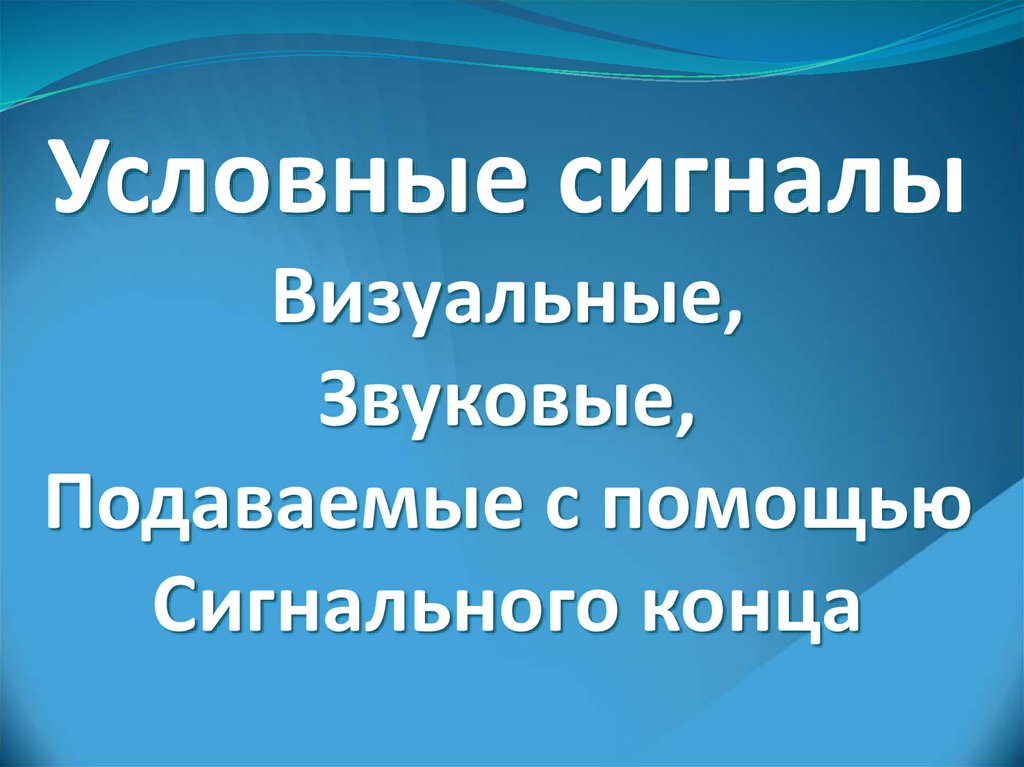 Условные сигналы

Визуальные,
Звуковые,
Подаваемые с помощью
Сигнального конца